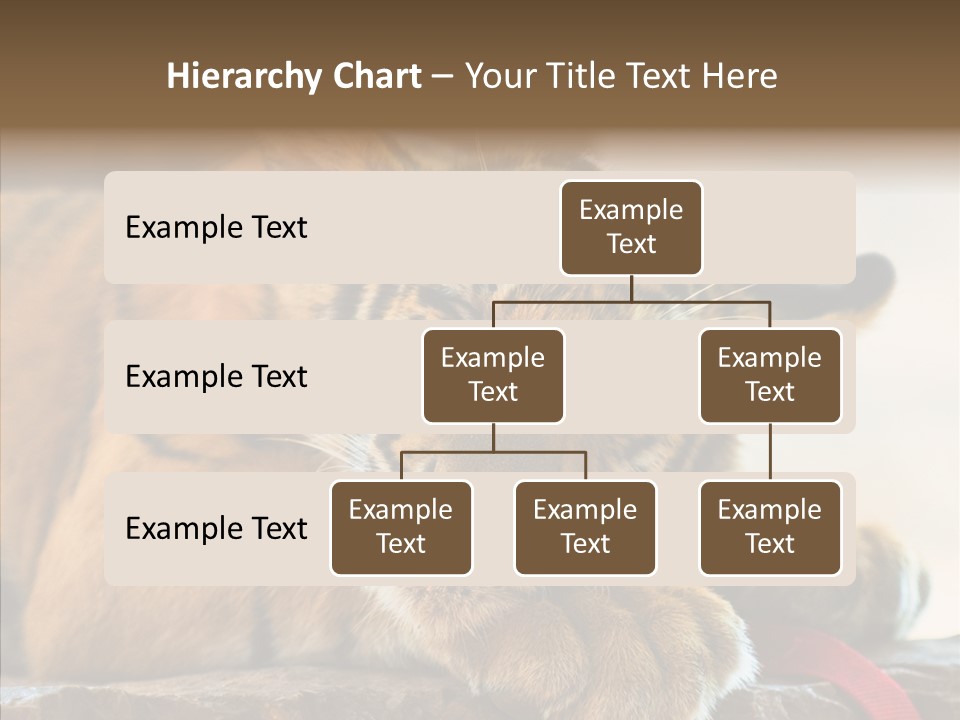 Hierarchy Chart – Your Title Text Here

Example Text

Example Text

Example Text

Example Text

Example Text

Example Text

Example Text

Example Text

Example Text